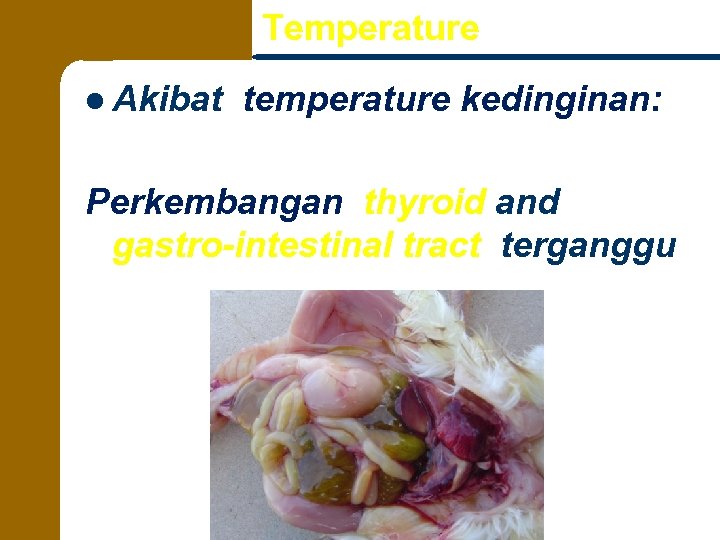 Temperature

● Akibat temperature kedinginan:

Perkembangan thyroid and gastro-intestinal tract terganggu